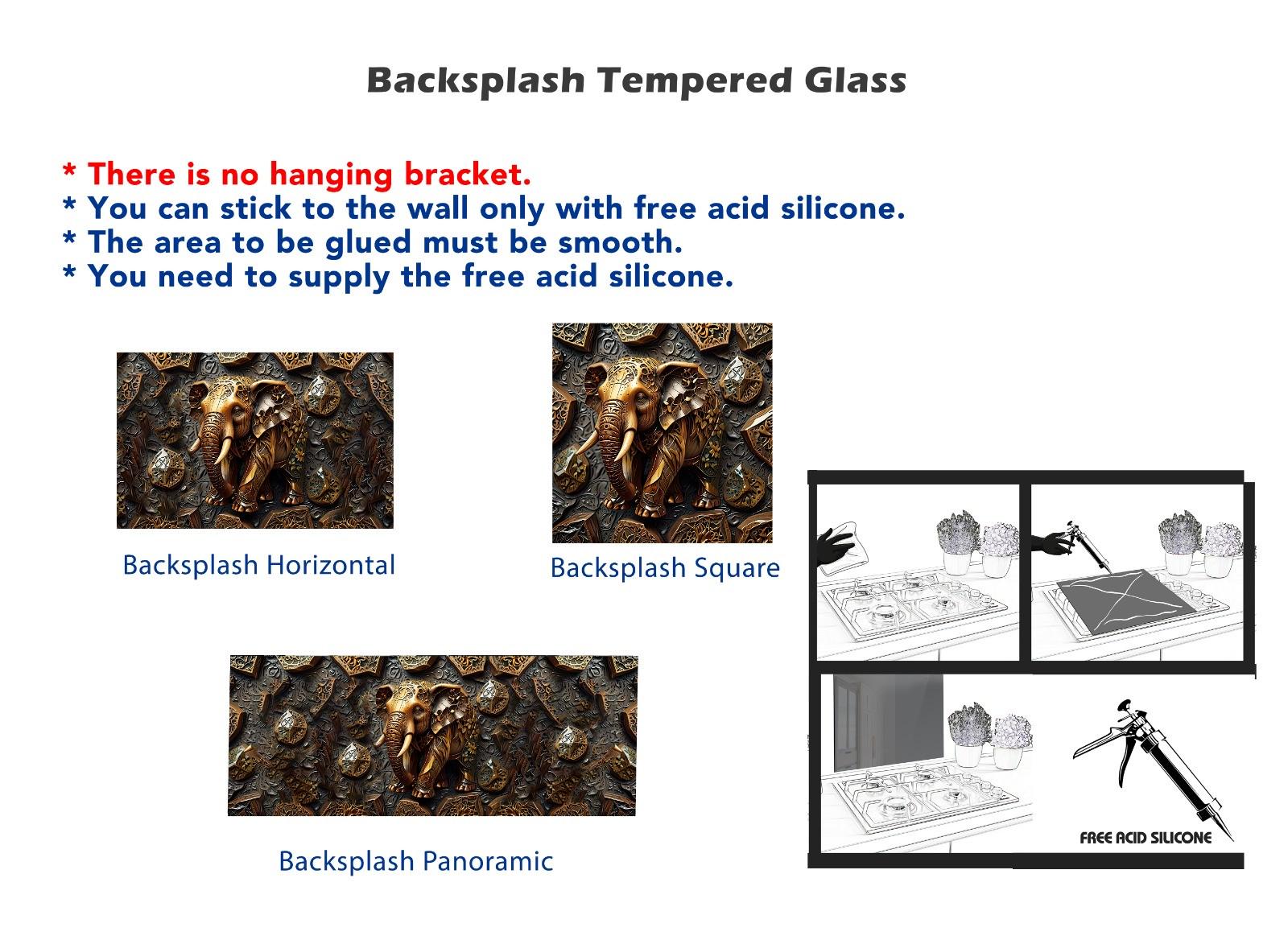 Backsplash Tempered Glass

* There is no hanging bracket.
* You can stick to the wall only with free acid silicone.
* The area to be glued must be smooth.
* You need to supply the free acid silicone.

Backsplash Horizontal

Backsplash Square

Backsplash Panoramic

FREE ACID SILICONE